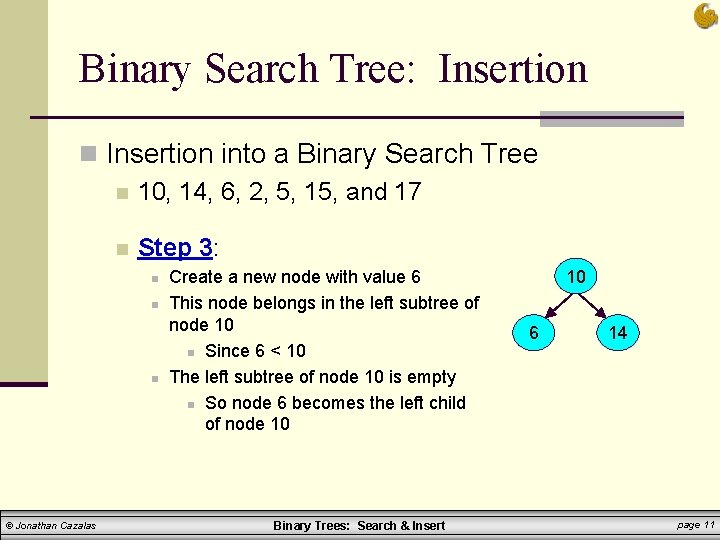 Binary Search Tree: Insertion

Insertion into a Binary Search Tree

10, 14, 6, 2, 5, 15, and 17

Step 3:

Create a new node with value 6

This node belongs in the left subtree of node 10

Since 6 < 10

The left subtree of node 10 is empty

So node 6 becomes the left child of node 10

10

6

14

© Jonathan Cazalas

Binary Trees: Search & Insert

page 11